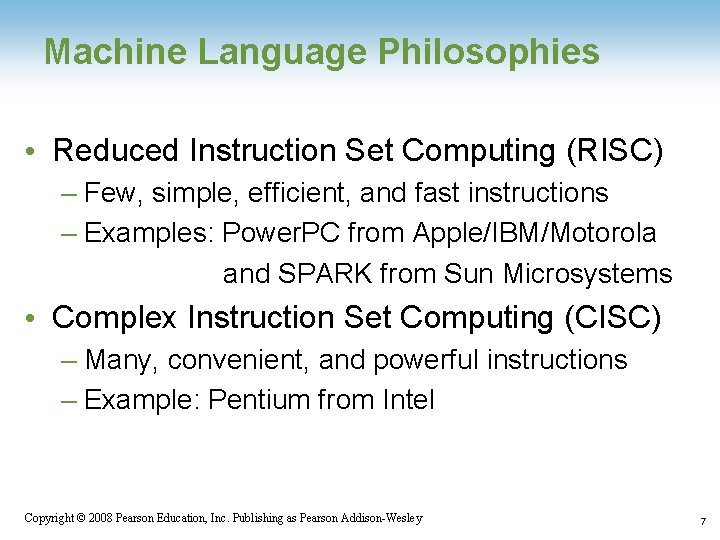 Machine Language Philosophies

• Reduced Instruction Set Computing (RISC)
– Few, simple, efficient, and fast instructions
– Examples: PowerPC from Apple/IBM/Motorola and SPARK from Sun Microsystems

• Complex Instruction Set Computing (CISC)
– Many, convenient, and powerful instructions
– Example: Pentium from Intel

Copyright © 2008 Pearson Education, Inc. Publishing as Pearson Addison-Wesley

7